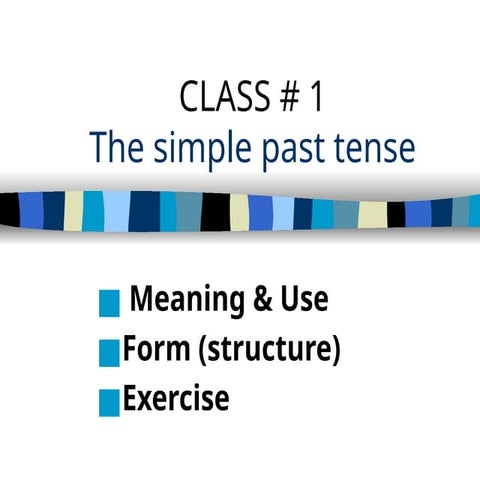 CLASS # 1
The simple past tense

Meaning & Use
Form (structure)
Exercise